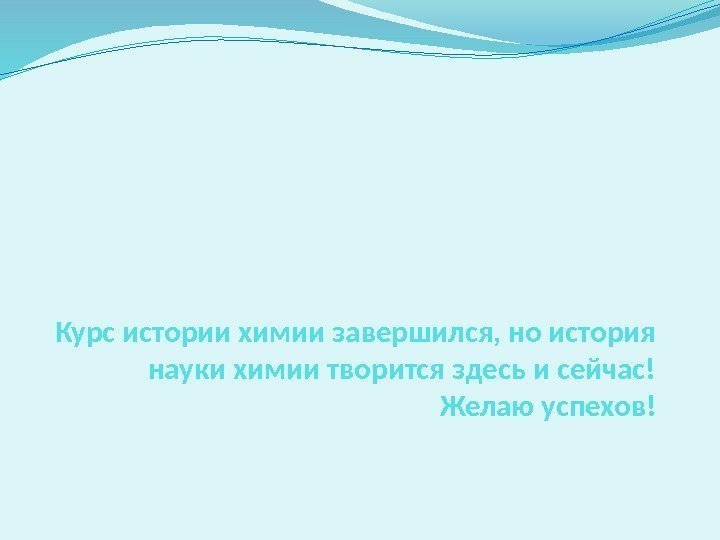 Курс истории химии завершился, но история науки химии творится здесь и сейчас!
Желаю успехов!